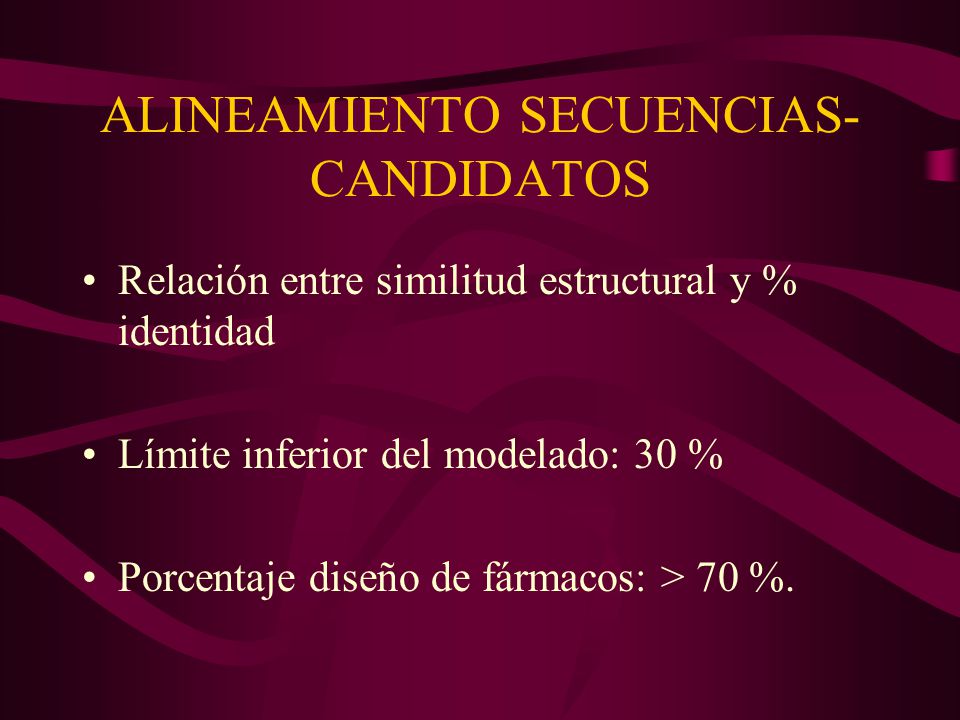 ALINEAMIENTO SECUENCIAS-CANDIDATOS

• Relación entre similitud estructural y % identidad

• Límite inferior del modelado: 30 %

• Porcentaje diseño de fármacos: > 70 %.